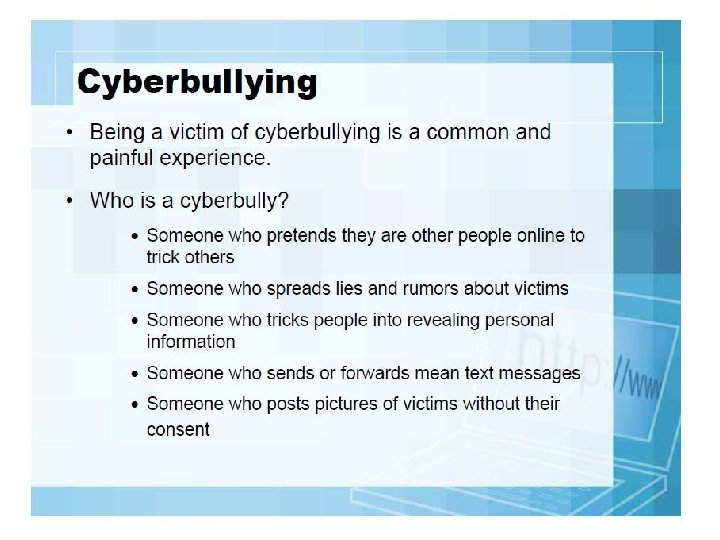 Cyberbullying

• Being a victim of cyberbullying is a common and painful experience.

• Who is a cyberbully?

• Someone who pretends they are other people online to trick others

• Someone who spreads lies and rumors about victims

• Someone who tricks people into revealing personal information

• Someone who sends or forwards mean text messages

• Someone who posts pictures of victims without their consent

http://www